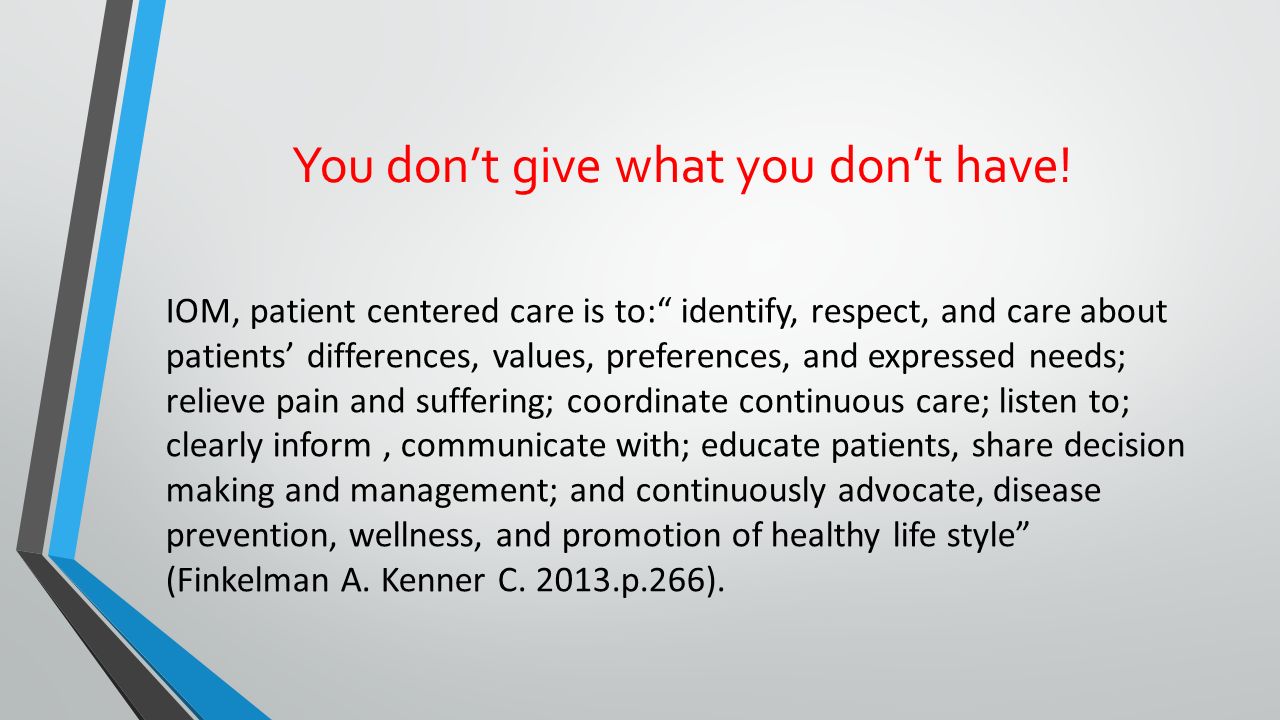 You don‘t give what you don‘t have!

IOM, patient centered care is to:“ identify, respect, and care about patients’ differences, values, preferences, and expressed needs; relieve pain and suffering; coordinate continuous care; listen to; clearly inform , communicate with; educate patients, share decision making and management; and continuously advocate, disease prevention, wellness, and promotion of healthy life style” (Finkelman A. Kenner C. 2013.p.266).